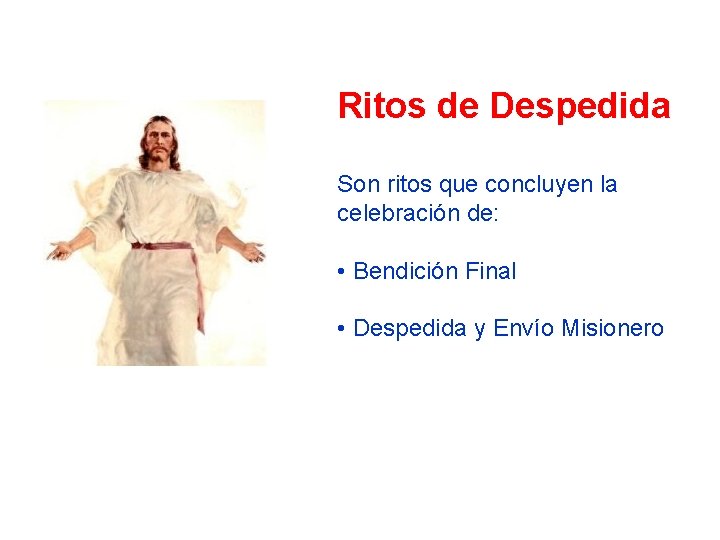 Ritos de Despedida

Son ritos que concluyen la celebración de:

• Bendición Final

• Despedida y Envío Misionero